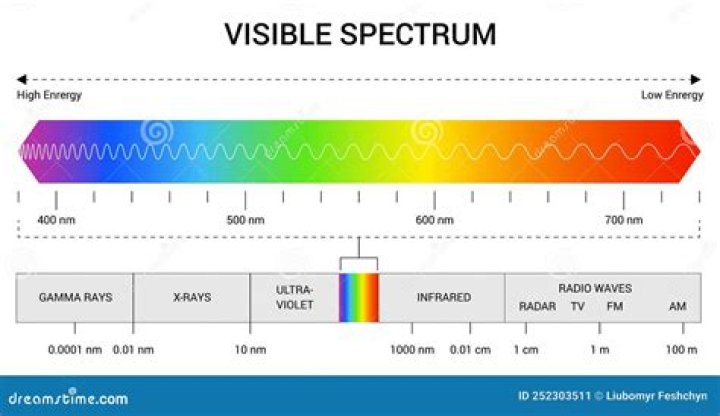 VISIBLE SPECTRUM

High Enrergy

Low Enrergy

400 nm

500 nm

600 nm

700 nm

GAMMA RAYS

X-RAYS

ULTRA-VIOLET

INFRARED

RADIO WAVES

RADAR TV FM AM

0.0001 nm 0.01 nm 10 nm 1000 nm 0.01 cm 1 cm 1 m 100 m

dreamstime.com

ID 252303511 © Liubomyr Feshchyn